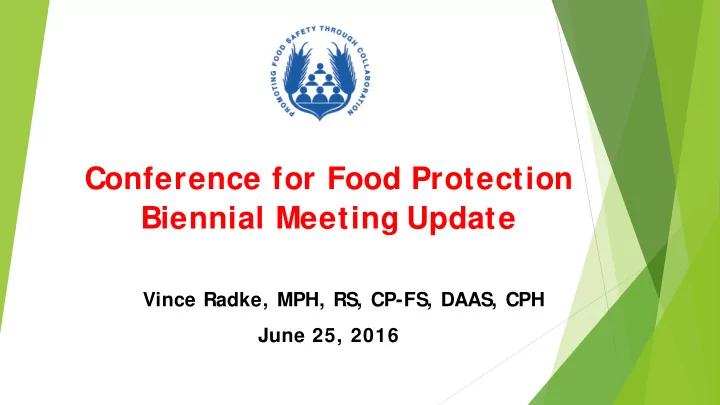 PROMOTING FOOD SAFETY THROUGH COLLABORATION

Conference for Food Protection Biennial Meeting Update

Vince Radke, MPH, RS, CP-FS, DAAS, CPH

June 25, 2016